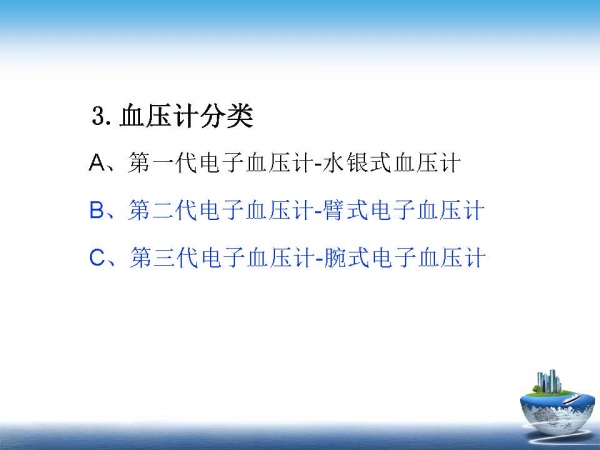 3. 血压计分类

A、第一代电子血压计-水银式血压计

B、第二代电子血压计-臂式电子血压计

C、第三代电子血压计-腕式电子血压计